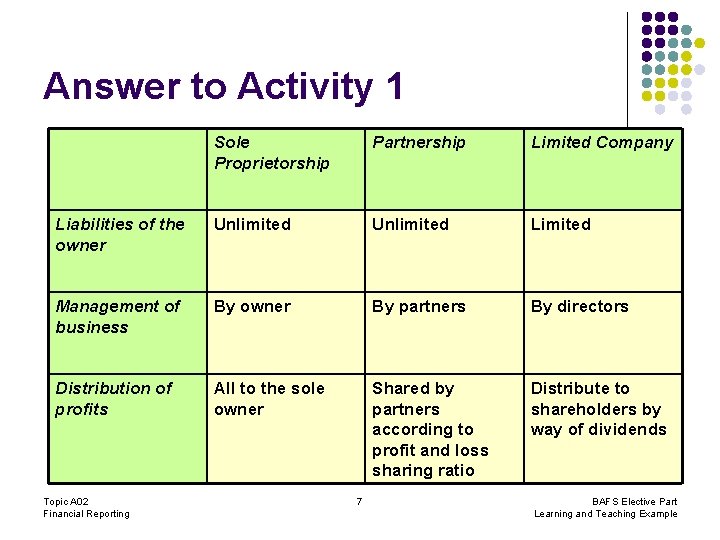 Answer to Activity 1

| | Sole Proprietorship | Partnership | Limited Company |
|---|---|---|---|
| Liabilities of the owner | Unlimited | Unlimited | Limited |
| Management of business | By owner | By partners | By directors |
| Distribution of profits | All to the sole owner | Shared by partners according to profit and loss sharing ratio | Distribute to shareholders by way of dividends |

Topic A02
Financial Reporting

7

BAFS Elective Part
Learning and Teaching Example